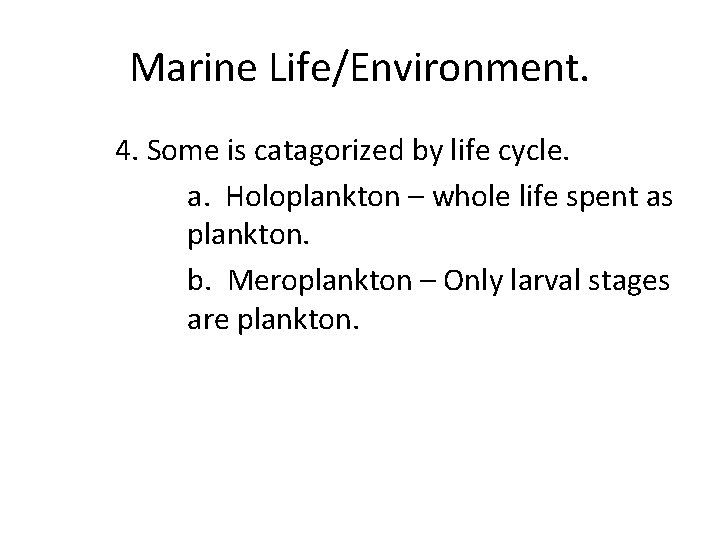 Marine Life/Environment.

4. Some is catagorized by life cycle.

a. Holoplankton – whole life spent as plankton.

b. Meroplankton – Only larval stages are plankton.